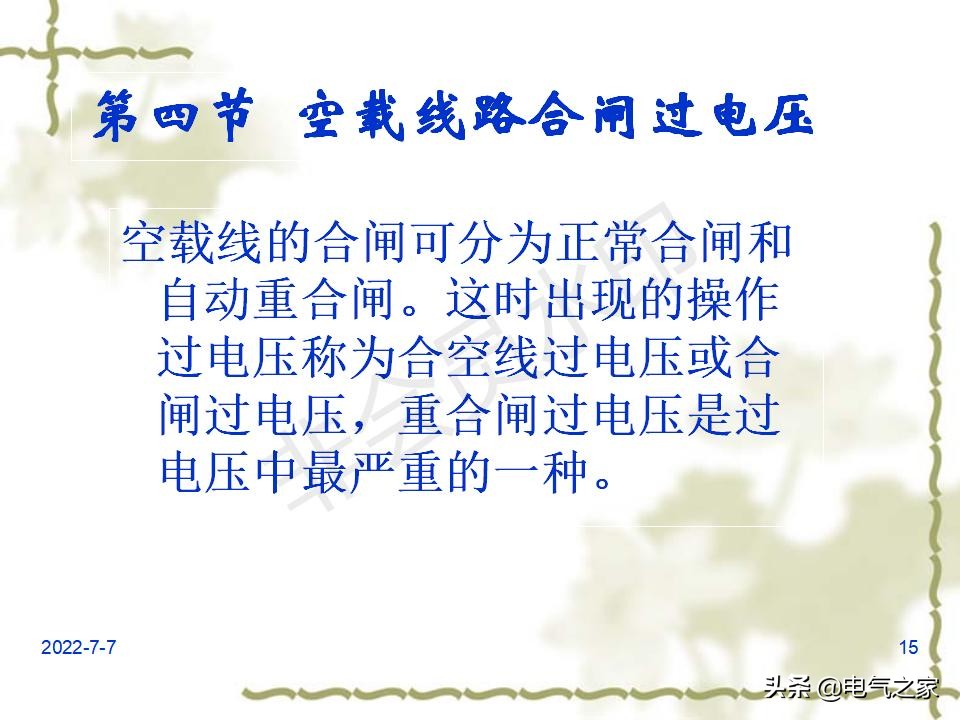 第四节 空载线路合闸过电压

空载线的合闸可分为正常合闸和自动重合闸。这时出现的操作过电压称为合空线过电压或合闸过电压，重合闸过电压是过电压中最严重的一种。

2022-7-7

15

头条 @电气之家